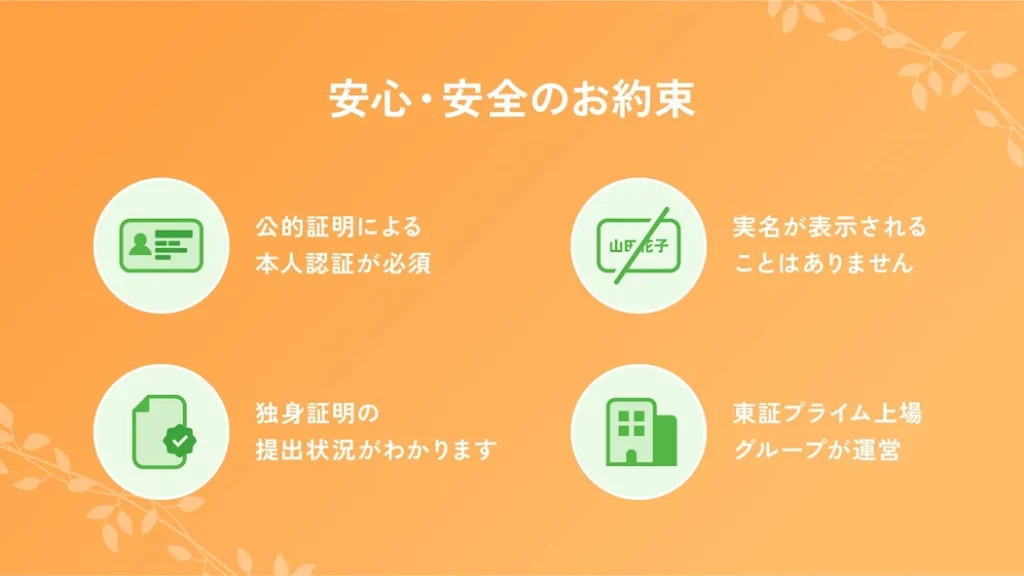 安心・安全のお約束

公的証明による
本人認証が必須

山田花子

実名が表示される
ことはありません

独身証明の
提出状況がわかります

東証プライム上場
グループが運営